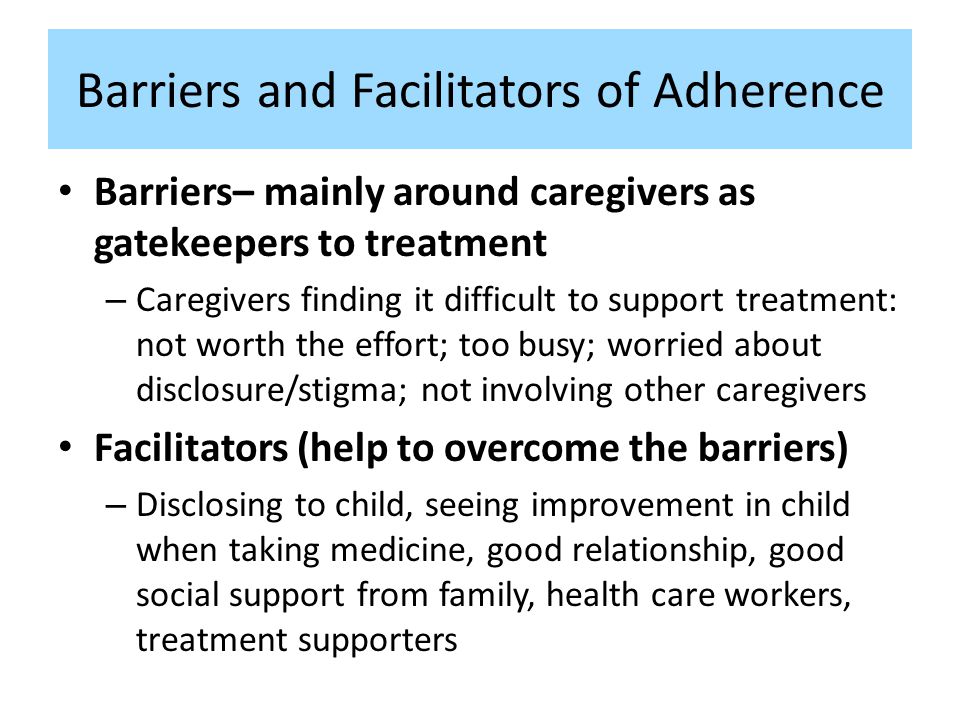 Barriers and Facilitators of Adherence

• Barriers– mainly around caregivers as gatekeepers to treatment

– Caregivers finding it difficult to support treatment: not worth the effort; too busy; worried about disclosure/stigma; not involving other caregivers

• Facilitators (help to overcome the barriers)

– Disclosing to child, seeing improvement in child when taking medicine, good relationship, good social support from family, health care workers, treatment supporters